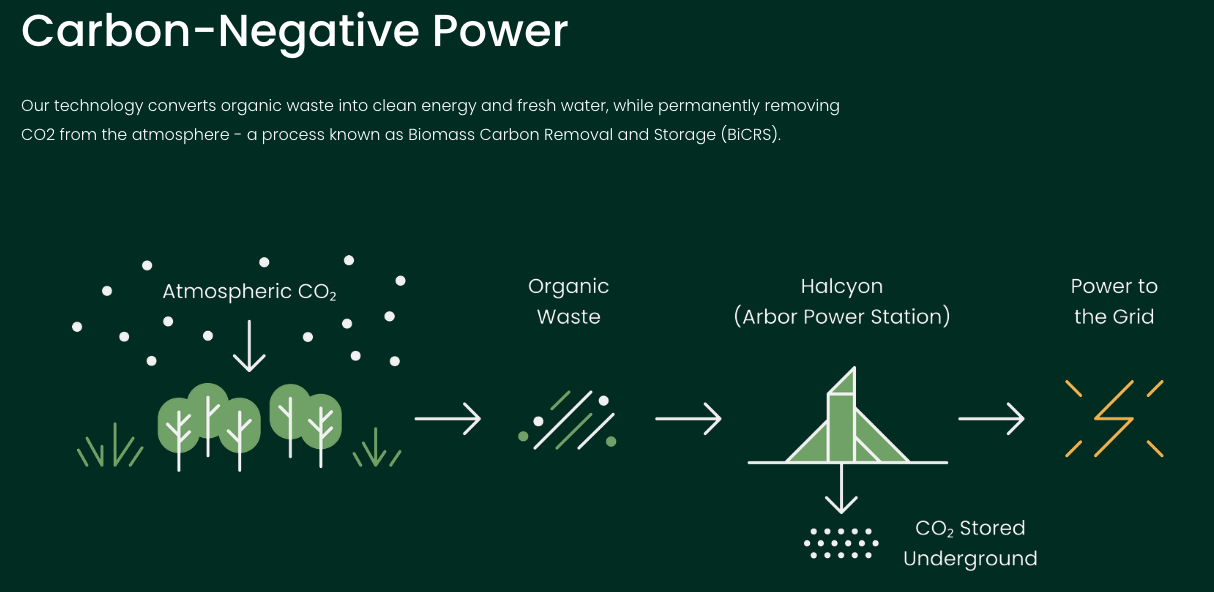 Carbon-Negative Power

Our technology converts organic waste into clean energy and fresh water, while permanently removing CO2 from the atmosphere - a process known as Biomass Carbon Removal and Storage (BiCRS).

Atmospheric $CO_2$

Organic Waste

Halcyon (Arbor Power Station)

Power to the Grid

$CO_2$ Stored Underground